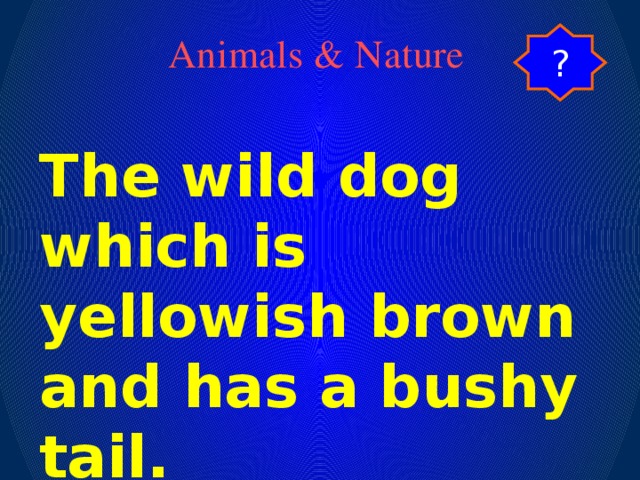 Animals & Nature

?

The wild dog which is yellowish brown and has a bushy tail.